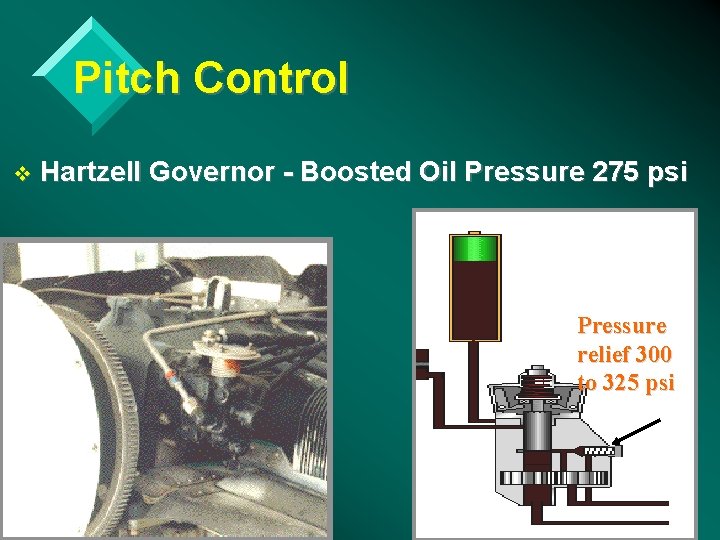 Pitch Control

❖ Hartzell Governor - Boosted Oil Pressure 275 psi

Pressure relief 300 to 325 psi